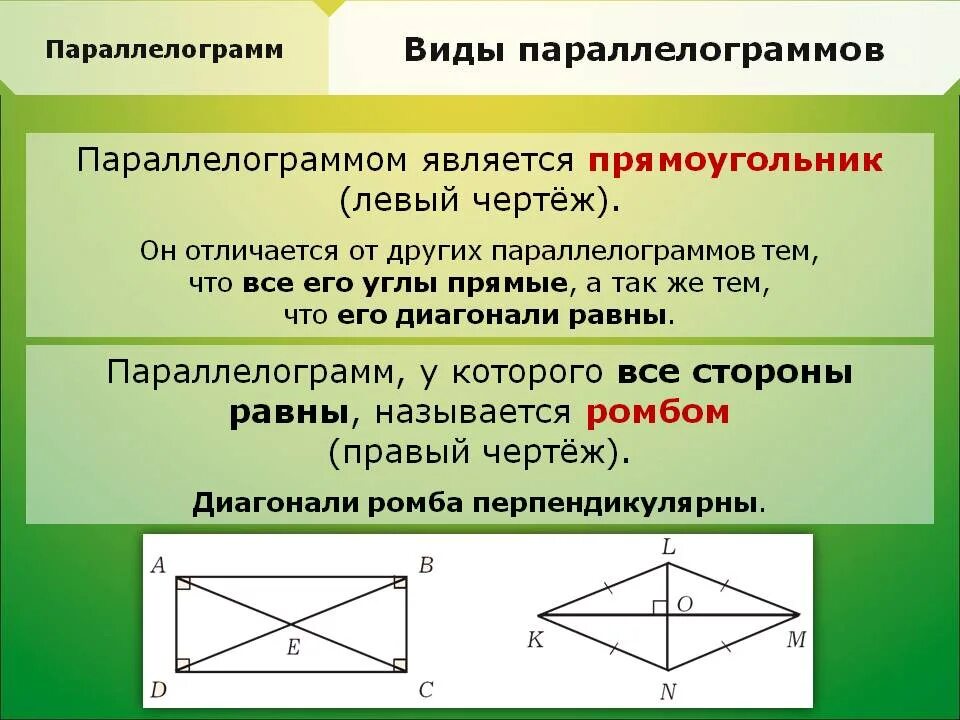 Параллелограмм

Виды параллелограммов

Параллелограммом является прямоугольник (левый чертёж).

Он отличается от других параллелограммов тем, что все его углы прямые, а так же тем, что его диагонали равны.

Параллелограмм, у которого все стороны равны, называется ромбом (правый чертёж).

Диагонали ромба перпендикулярны.

A B E D C

L O K M N